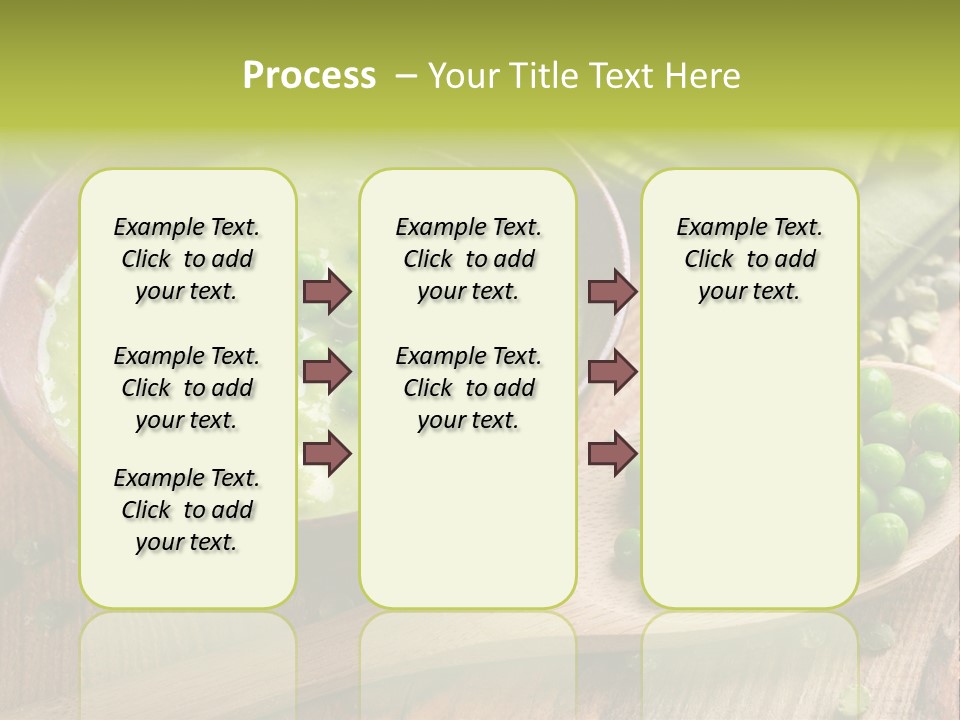 Process – Your Title Text Here

Example Text. Click to add your text.

Example Text. Click to add your text.

Example Text. Click to add your text.

Example Text. Click to add your text.

Example Text. Click to add your text.

Example Text. Click to add your text.